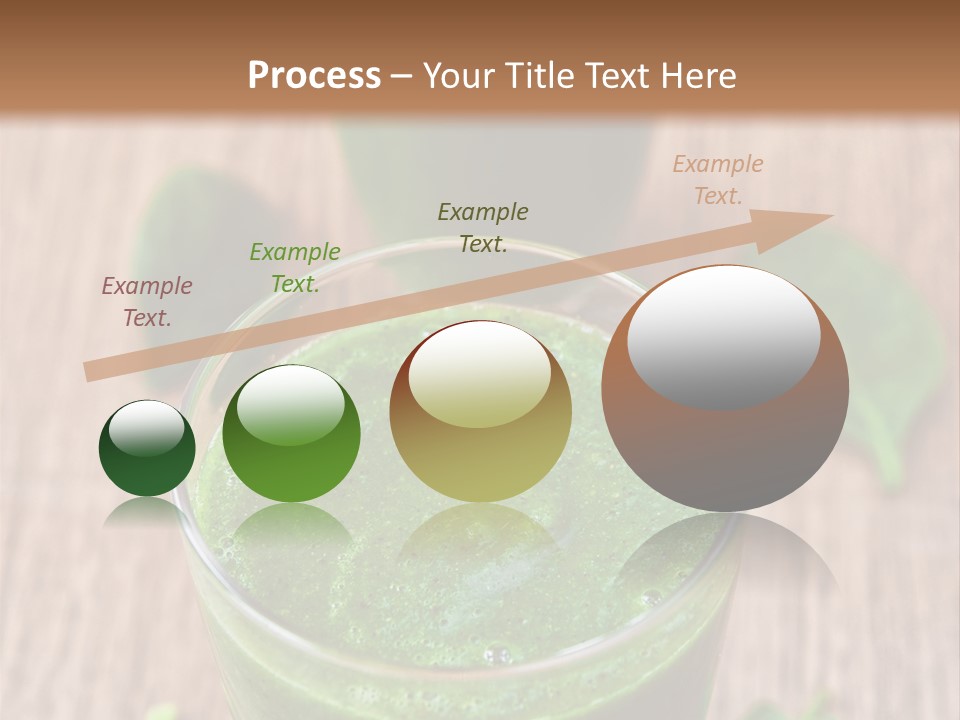 Process – Your Title Text Here

Example Text.

Example Text.

Example Text.

Example Text.